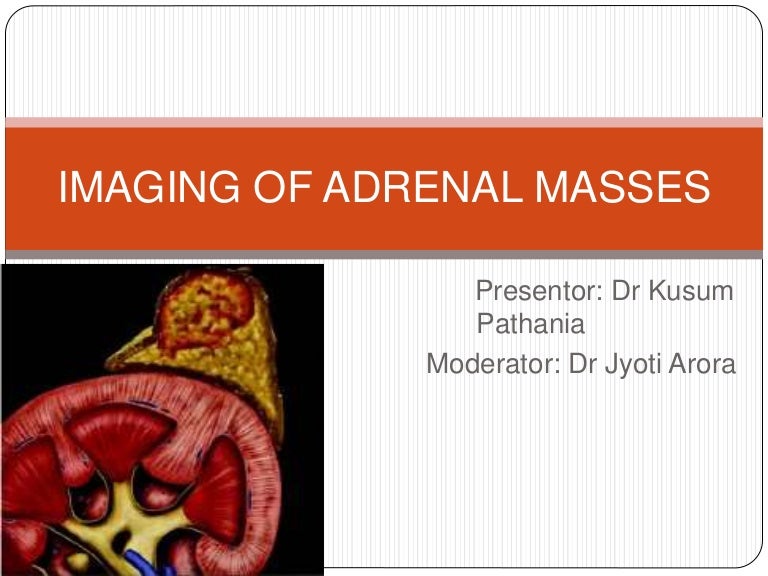 IMAGING OF ADRENAL MASSES

Presentor: Dr Kusum Pathania

Moderator: Dr Jyoti Arora